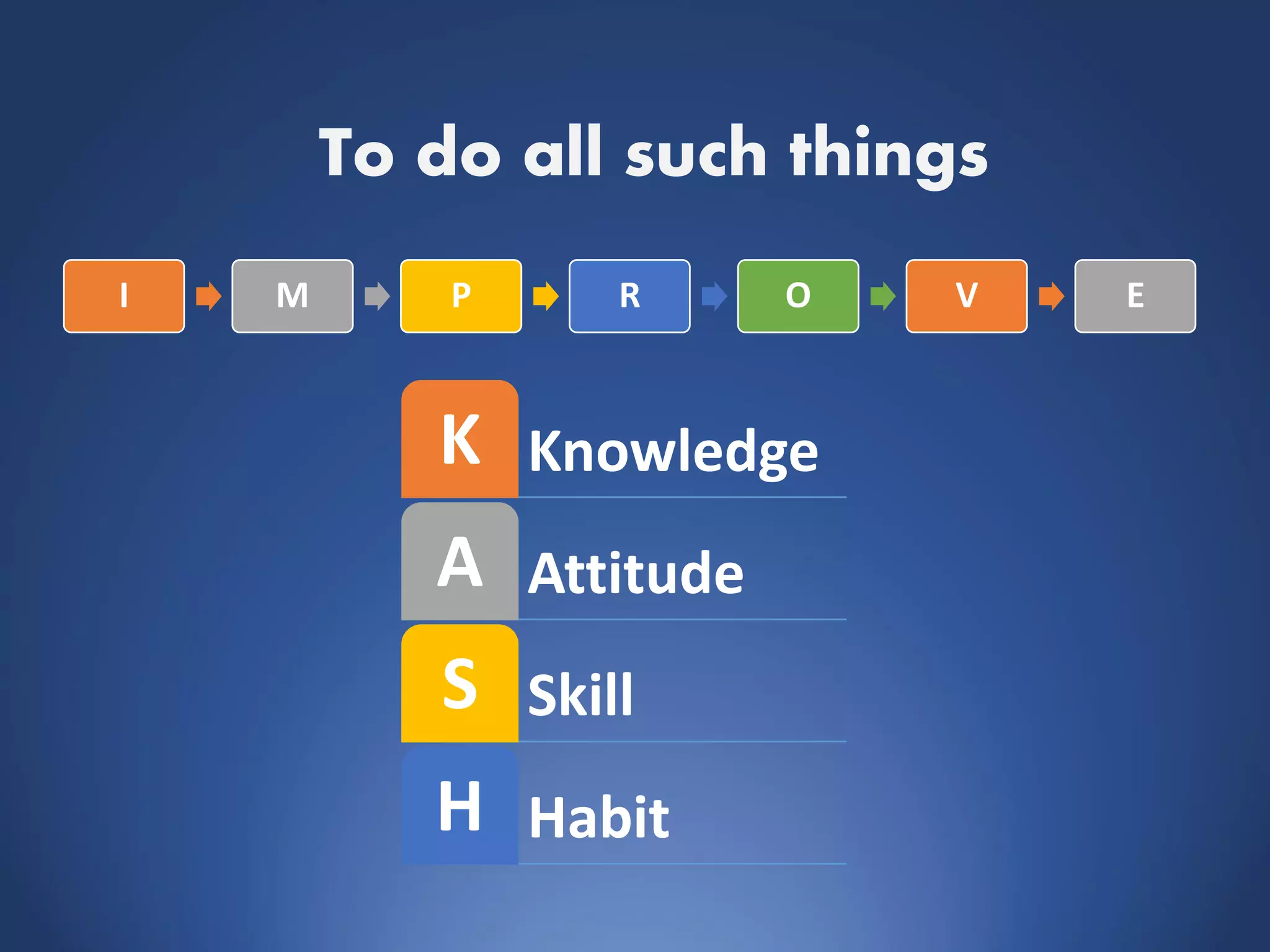 To do all such things

I M P R O V E

K Knowledge

A Attitude

S Skill

H Habit